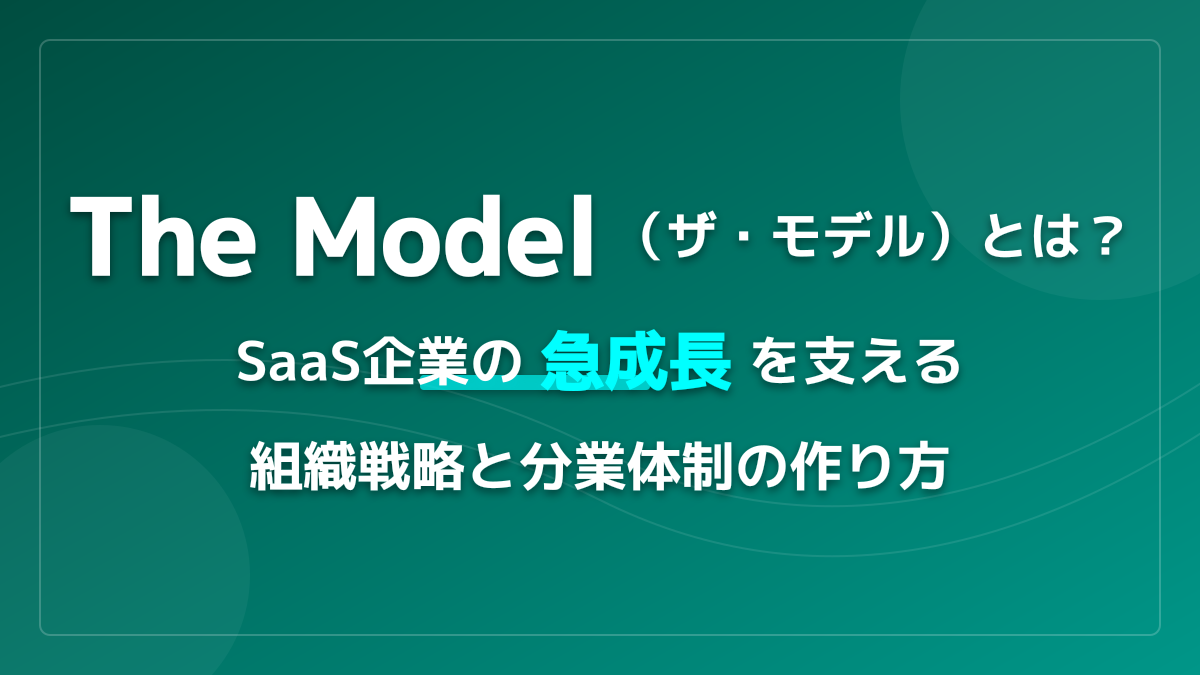 The Model（ザ・モデル）とは？

SaaS企業の 急成長 を支える

組織戦略と分業体制の作り方